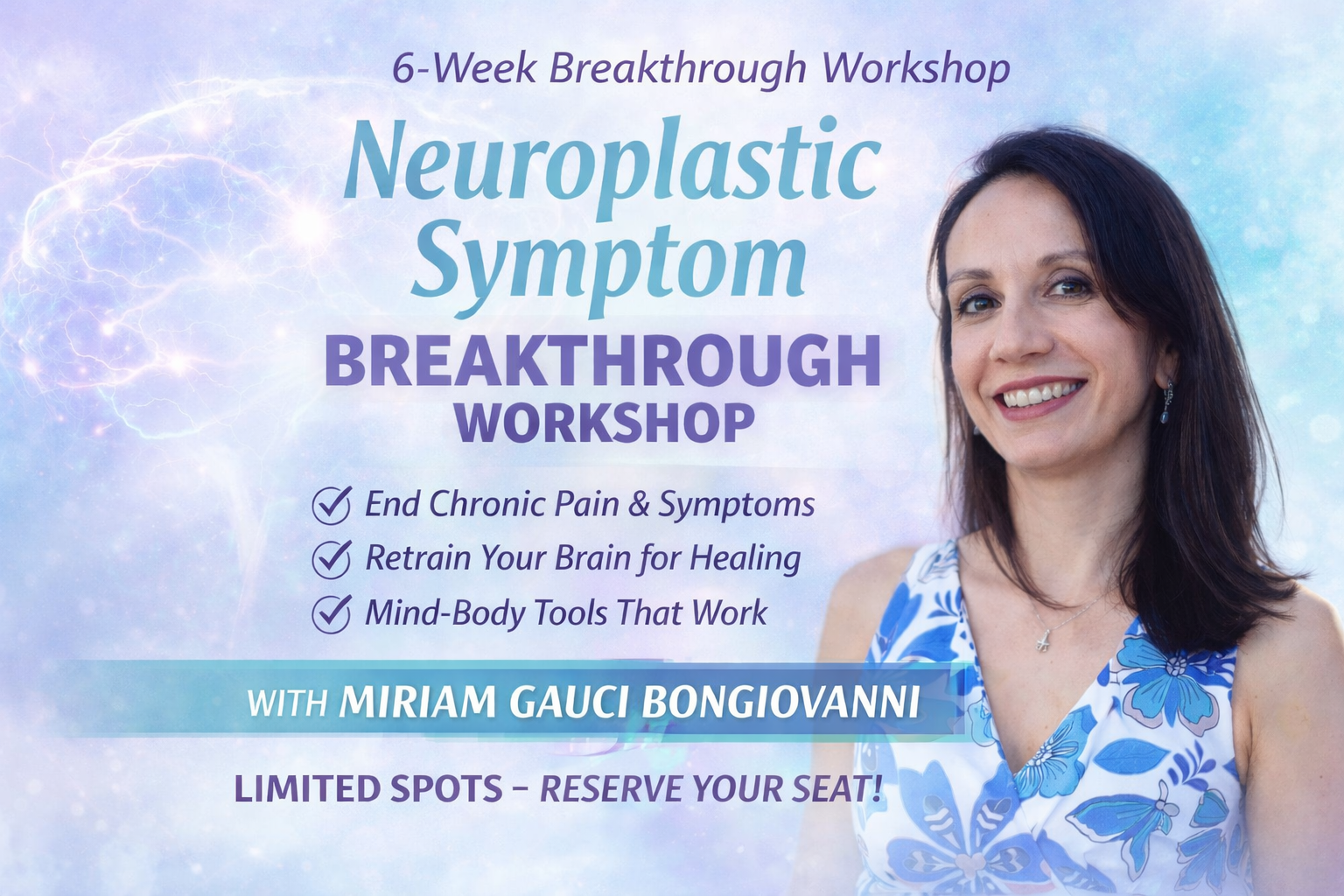 6-Week Breakthrough Workshop

Neuroplastic Symptom

BREAKTHROUGH WORKSHOP

End Chronic Pain & Symptoms

Retrain Your Brain for Healing

Mind-Body Tools That Work

WITH MIRIAM GAUCI BONGIOVANNI

LIMITED SPOTS – RESERVE YOUR SEAT!